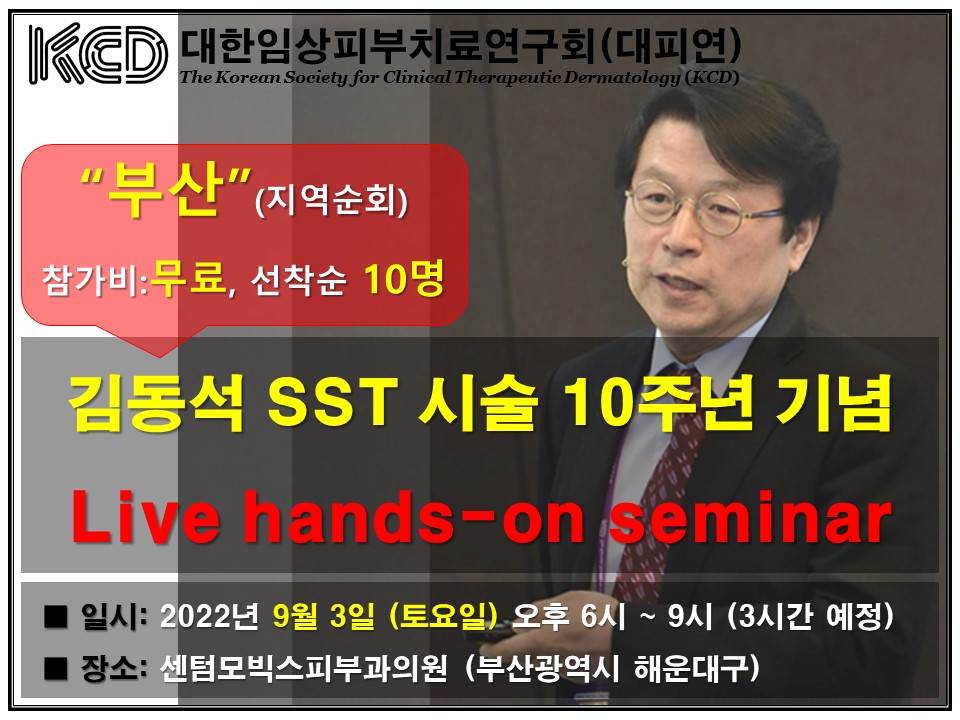 KCD 대한임상피부치료연구회(대피연)
The Korean Society for Clinical Therapeutic Dermatology (KCD)

"부산"(지역순회)
참가비:무료, 선착순 10명

김동석 SST 시술 10주년 기념
Live hands-on seminar

■ 일시: 2022년 9월 3일 (토요일) 오후 6시 ~ 9시 (3시간 예정)
■ 장소: 센텀모빅스피부과의원 (부산광역시 해운대구)